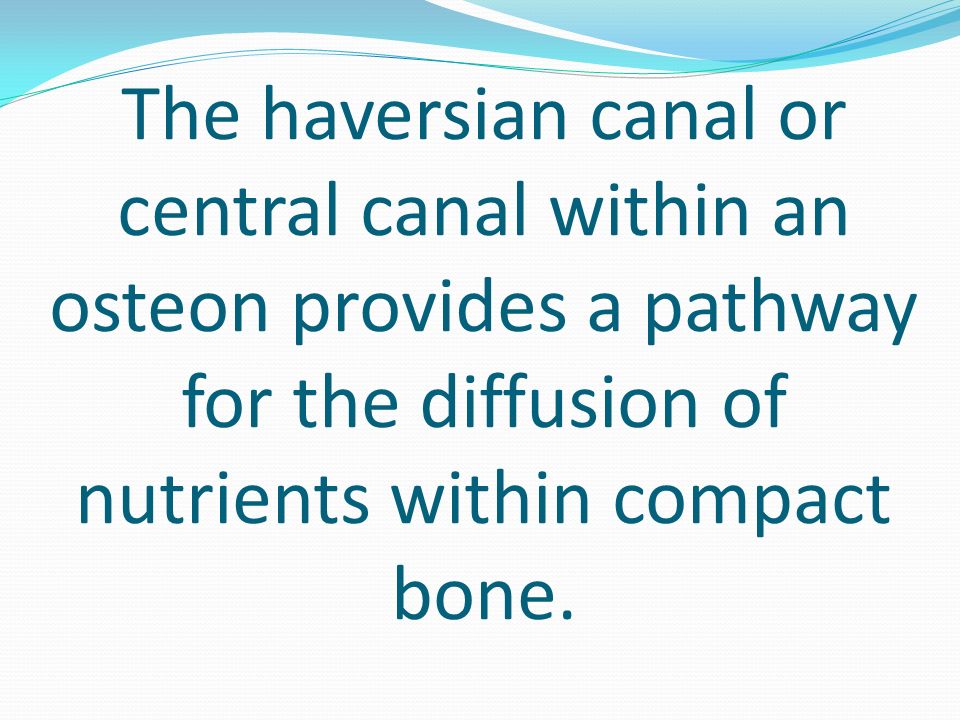 The haversian canal or central canal within an osteon provides a pathway for the diffusion of nutrients within compact bone.